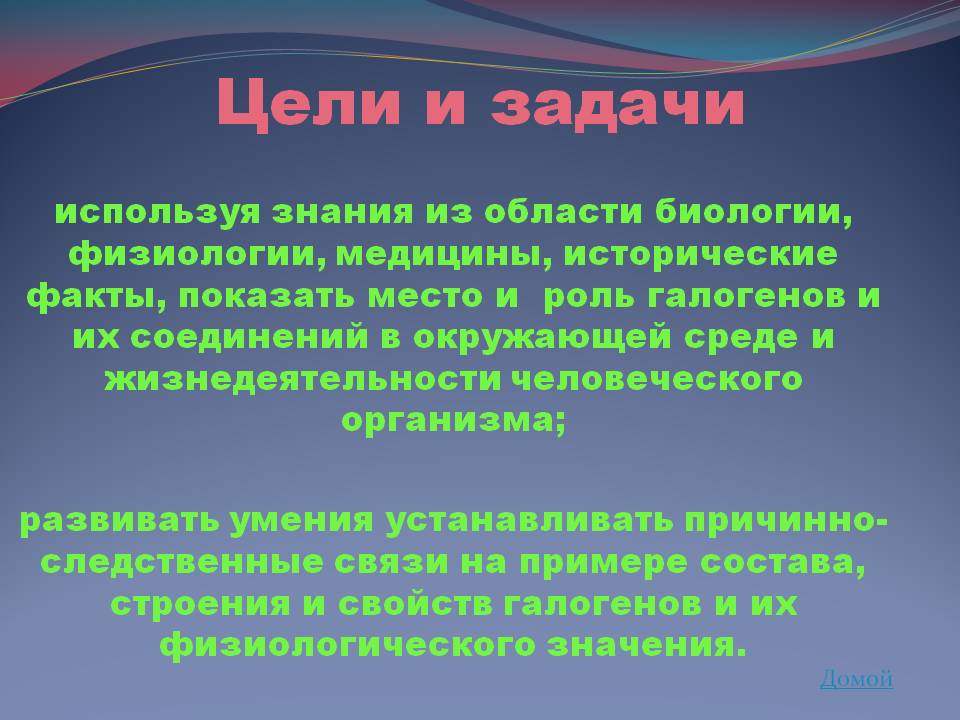 Цели и задачи

используя знания из области биологии, физиологии, медицины, исторические факты, показать место и роль галогенов и их соединений в окружающей среде и жизнедеятельности человеческого организма;

развивать умения устанавливать причинно-следственные связи на примере состава, строения и свойств галогенов и их физиологического значения.

Домой